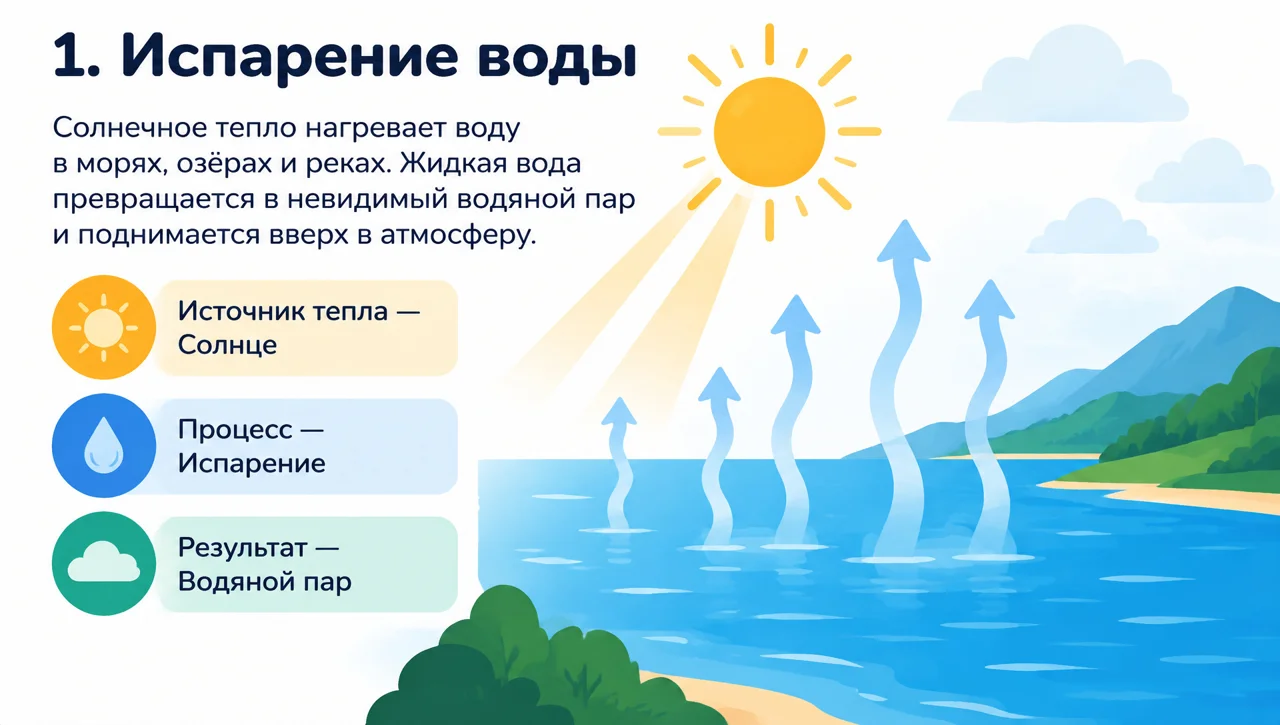 1. Испарение воды

Солнечное тепло нагревает воду в морях, озёрах и реках. Жидкая вода превращается в невидимый водяной пар и поднимается вверх в атмосферу.

Источник тепла — Солнце

Процесс — Испарение

Результат — Водяной пар